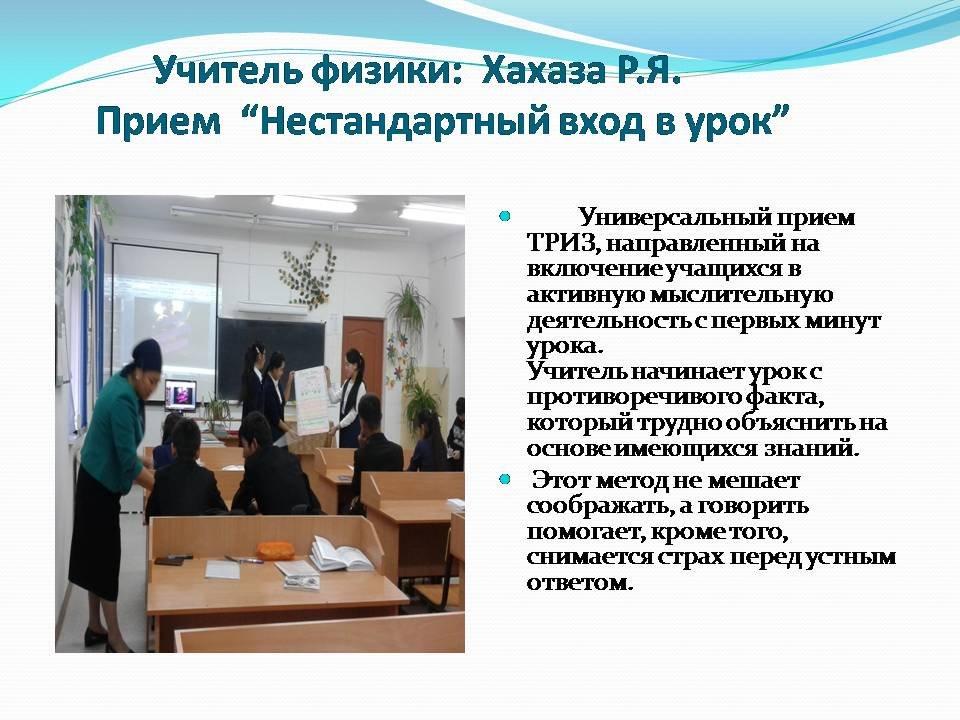 Учитель физики: Хахаза Р.Я.
Прием “Нестандартный вход в урок”

Универсальный прием ТРИЗ, направленный на включение учащихся в активную мыслительную деятельность с первых минут урока.
Учитель начинает урок с противоречивого факта, который трудно объяснить на основе имеющихся знаний.

Этот метод не мешает соображать, а говорить помогает, кроме того, снимается страх перед устным ответом.